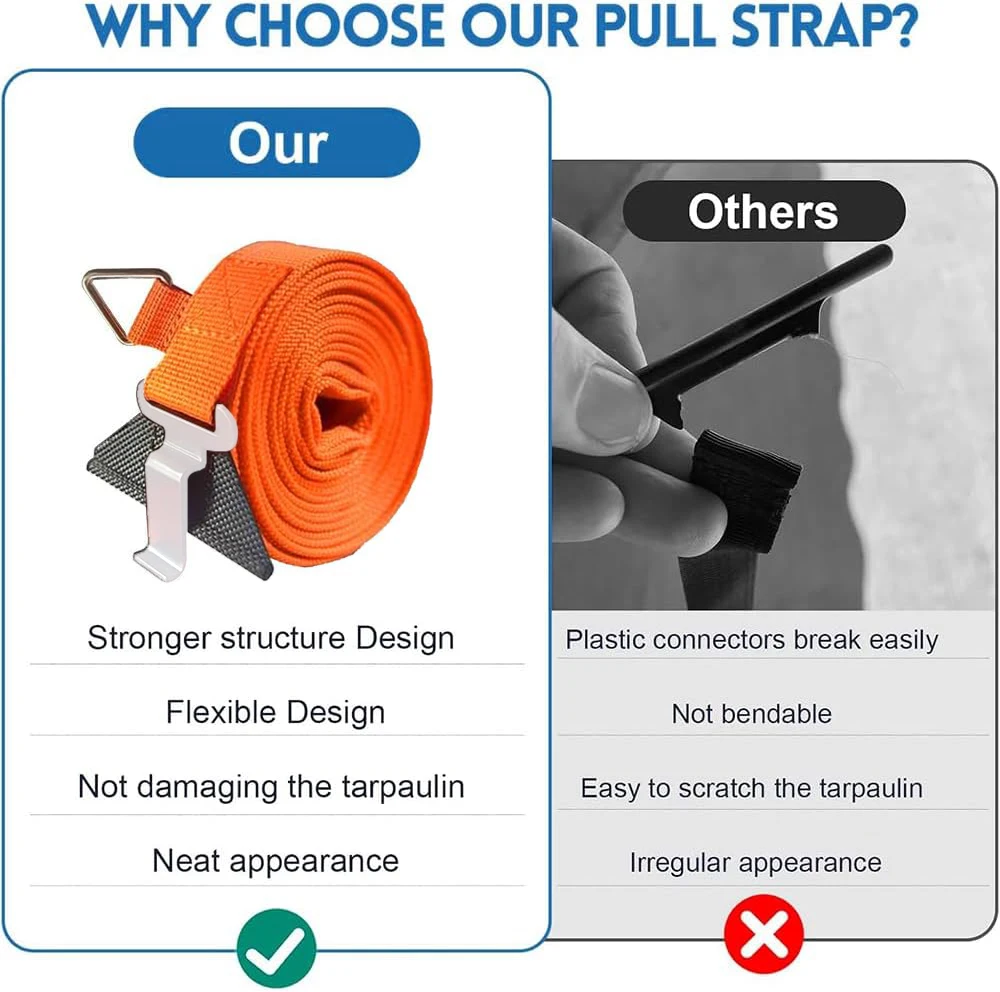 WHY CHOOSE OUR PULL STRAP?

Our

Stronger structure Design

Flexible Design

Not damaging the tarpaulin

Neat appearance

Others

Plastic connectors break easily

Not bendable

Easy to scratch the tarpaulin

Irregular appearance